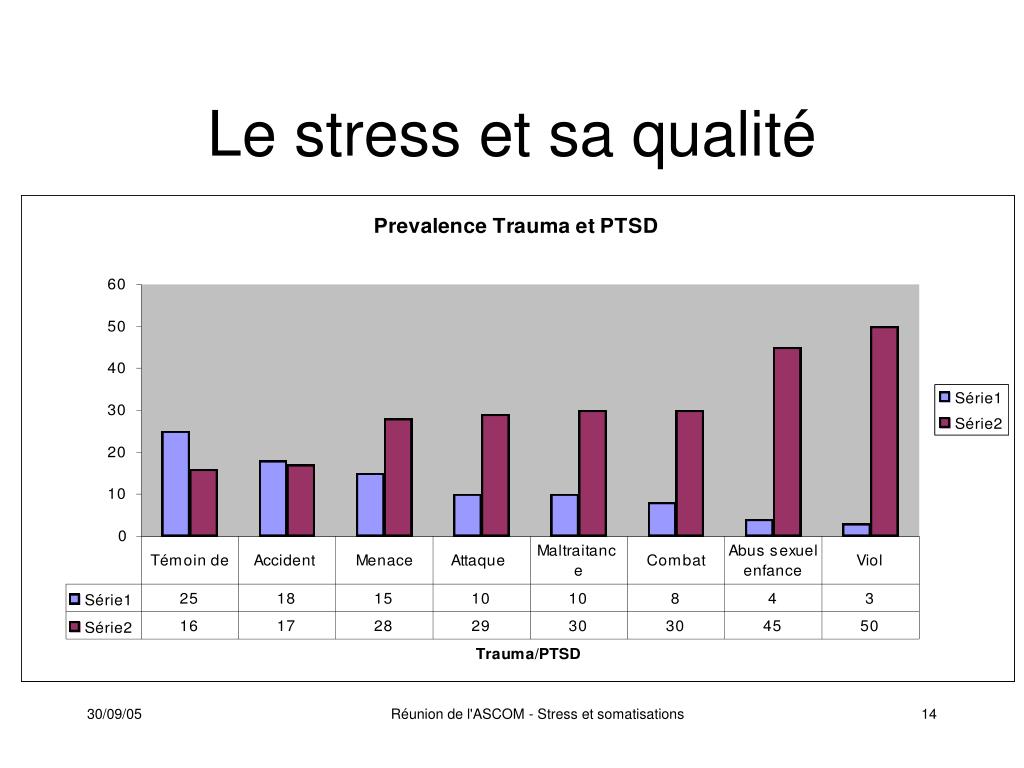 Le stress et sa qualité

Prevalence Trauma et PTSD

60
50
40
30
20
10
0

Série1
Série2

| | Témoin de | Accident | Menace | Attaque | Maltraitance | Combat | Abus sexuel enfance | Viol |
|---|---|---|---|---|---|---|---|---|
| Série1 | 25 | 18 | 15 | 10 | 10 | 8 | 4 | 3 |
| Série2 | 16 | 17 | 28 | 29 | 30 | 30 | 45 | 50 |

Trauma/PTSD

30/09/05 Réunion de l'ASCOM - Stress et somatisations 14